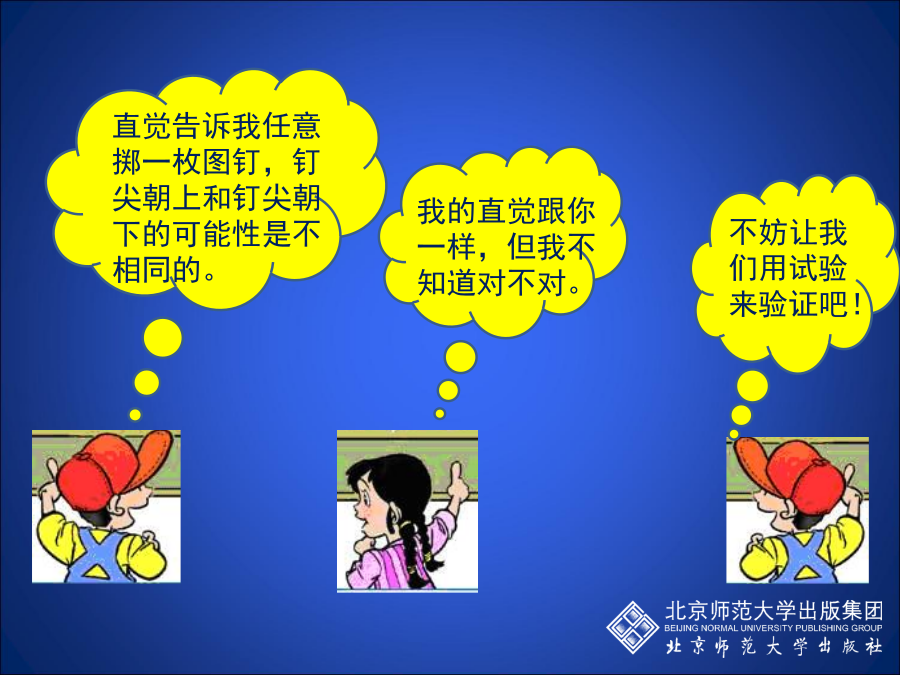 直觉告诉我任意掷一枚图钉，钉尖朝上和钉尖朝下的可能性是不相同的。

我的直觉跟你一样，但我不知道对不对。

不妨让我们用试验来验证吧！

北京师范大学出版集团
BEIJING NORMAL UNIVERSITY PUBLISHING GROUP
北京师范大学出版社